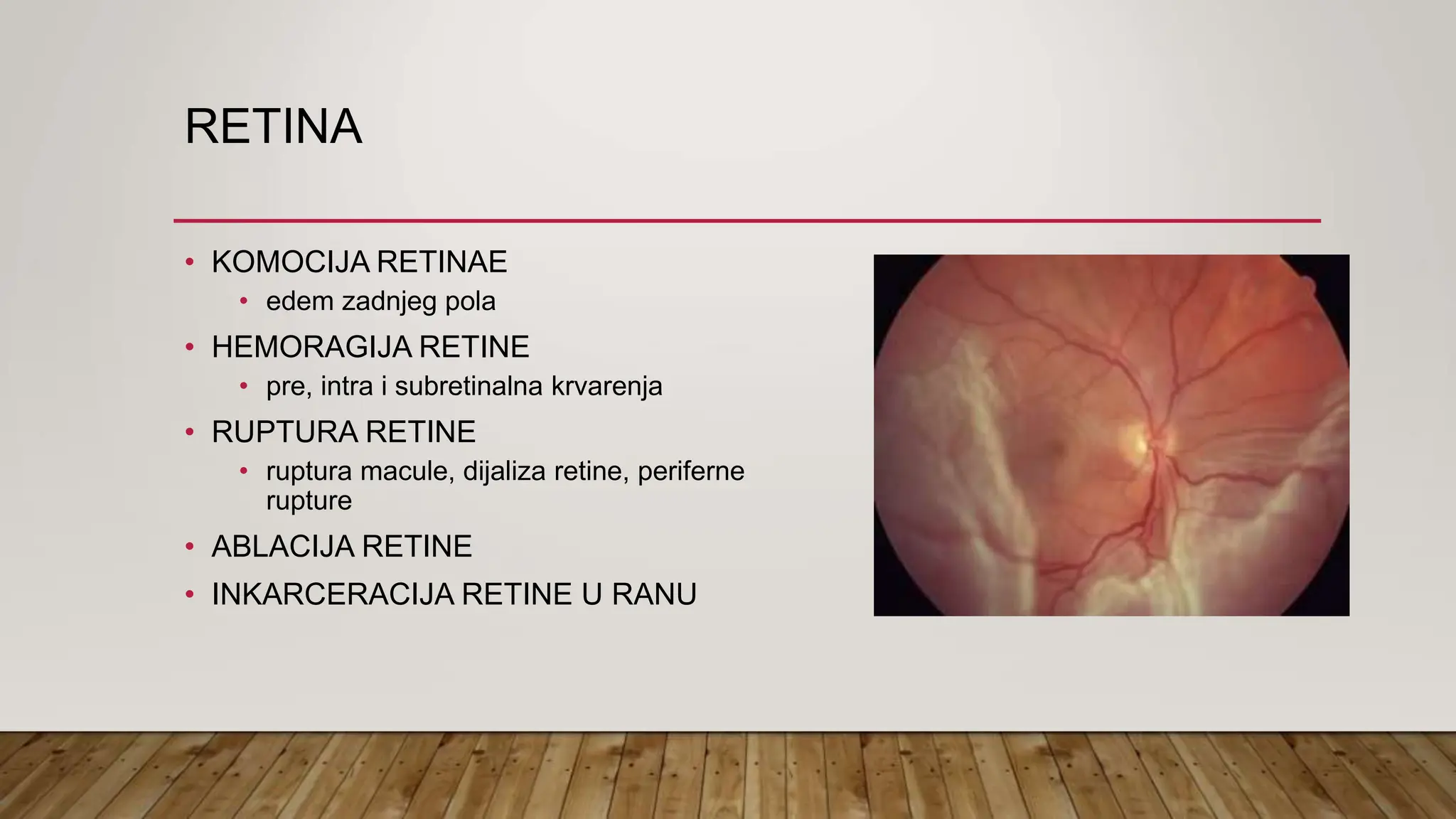 RETINA

• KOMOCIJA RETINAE
  • edem zadnjeg pola
• HEMORAGIJA RETINE
  • pre, intra i subretinalna krvarenja
• RUPTURA RETINE
  • ruptura macule, dijaliza retine, periferne rupture
• ABLACIJA RETINE
• INKARCERACIJA RETINE U RANU